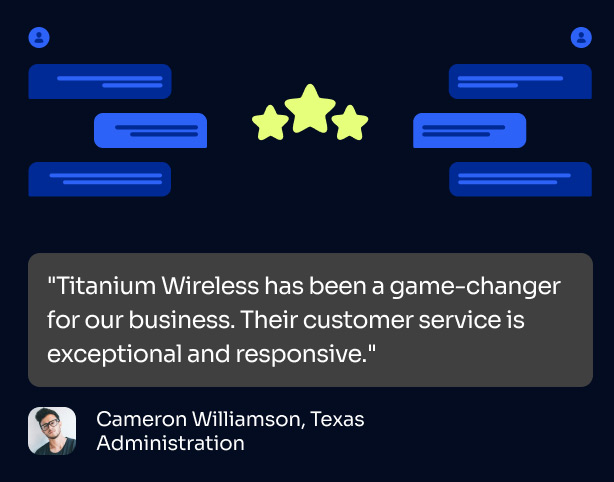 "Titanium Wireless has been a game-changer for our business. Their customer service is exceptional and responsive."

Cameron Williamson, Texas
Administration